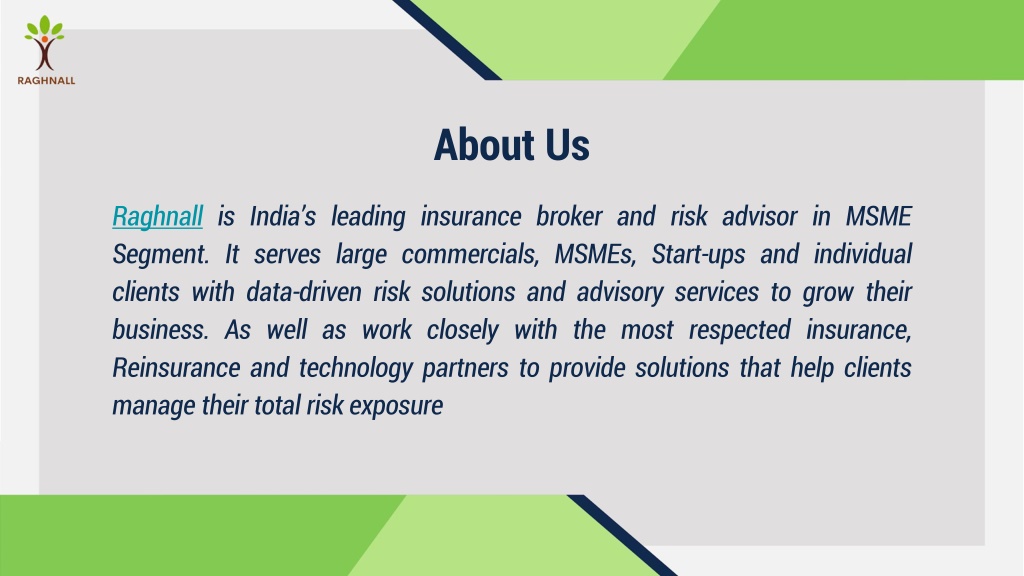 RAGHNALL

About Us

Raghnall is India's leading insurance broker and risk advisor in MSME Segment. It serves large commercials, MSMEs, Start-ups and individual clients with data-driven risk solutions and advisory services to grow their business. As well as work closely with the most respected insurance, Reinsurance and technology partners to provide solutions that help clients manage their total risk exposure